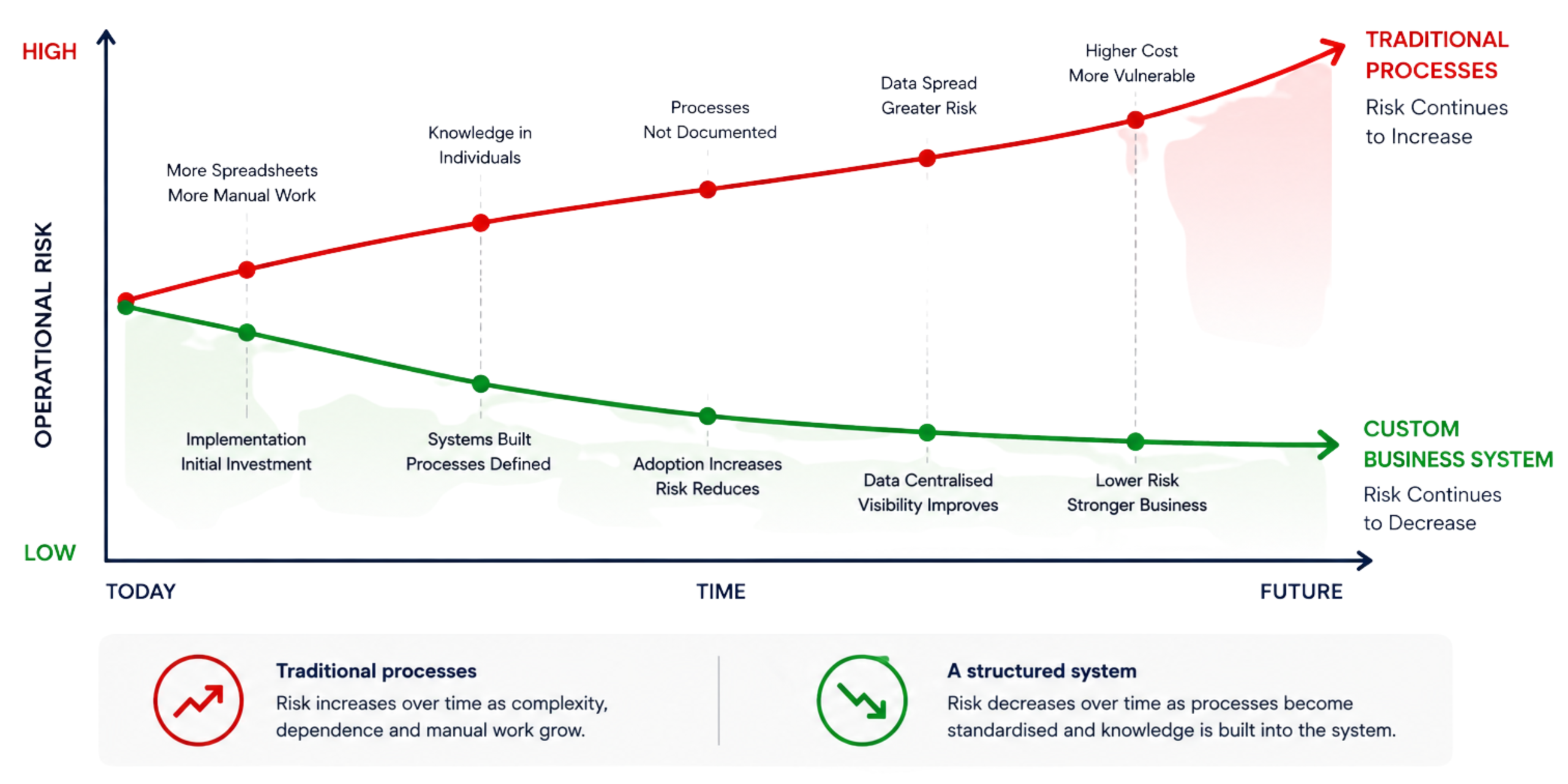 HIGH

OPERATIONAL RISK

LOW

More Spreadsheets
More Manual Work

Knowledge in
Individuals

Processes
Not Documented

Data Spread
Greater Risk

Higher Cost
More Vulnerable

TRADITIONAL PROCESSES
Risk Continues to Increase

Implementation
Initial Investment

Systems Built
Processes Defined

Adoption Increases
Risk Reduces

Data Centralised
Visibility Improves

Lower Risk
Stronger Business

CUSTOM BUSINESS SYSTEM
Risk Continues to Decrease

TODAY

TIME

FUTURE

Traditional processes
Risk increases over time as complexity, dependence and manual work grow.

A structured system
Risk decreases over time as processes become standardised and knowledge is built into the system.